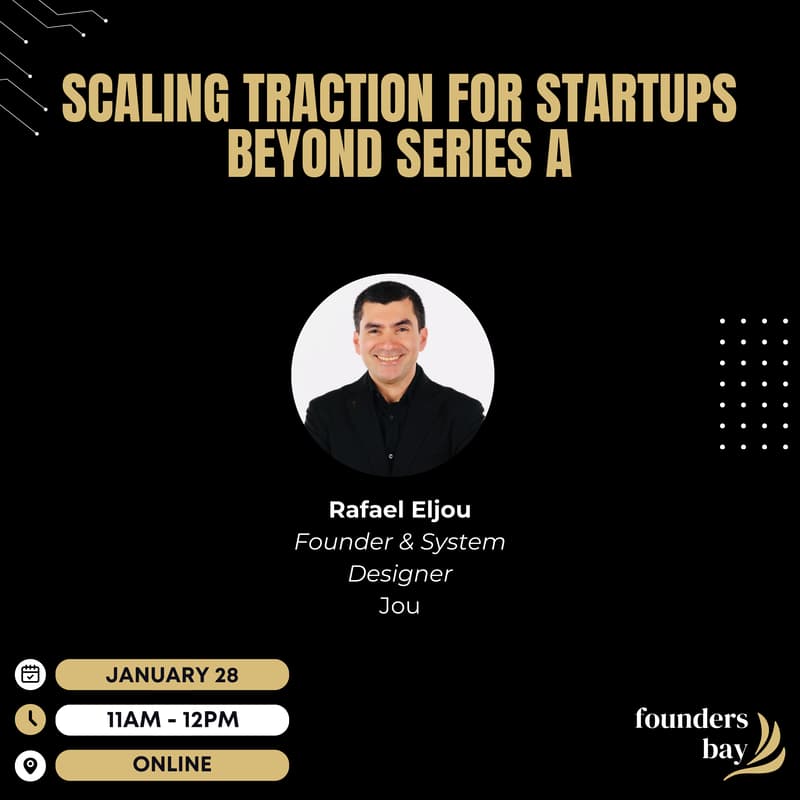 SCALING TRACTION FOR STARTUPS BEYOND SERIES A

Rafael Eljou
Founder & System Designer
Jou

JANUARY 28
11AM - 12PM
ONLINE

founders bay